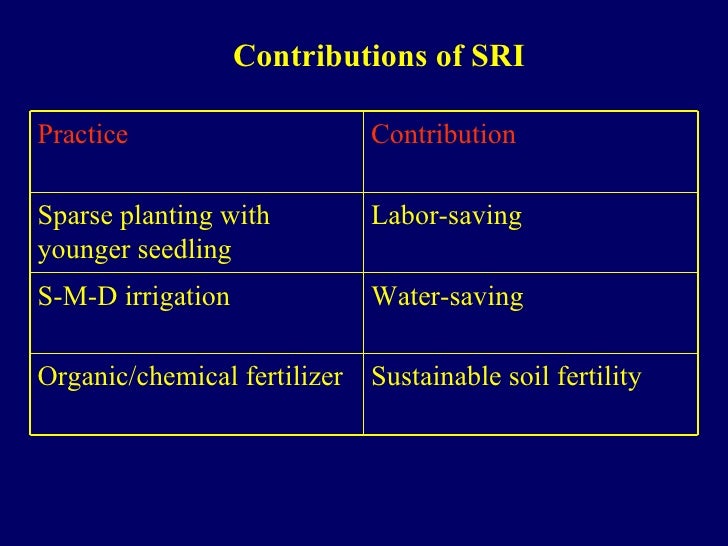 Contributions of SRI

| Practice | Contribution |
|---|---|
| Sparse planting with younger seedling | Labor-saving |
| S-M-D irrigation | Water-saving |
| Organic/chemical fertilizer | Sustainable soil fertility |